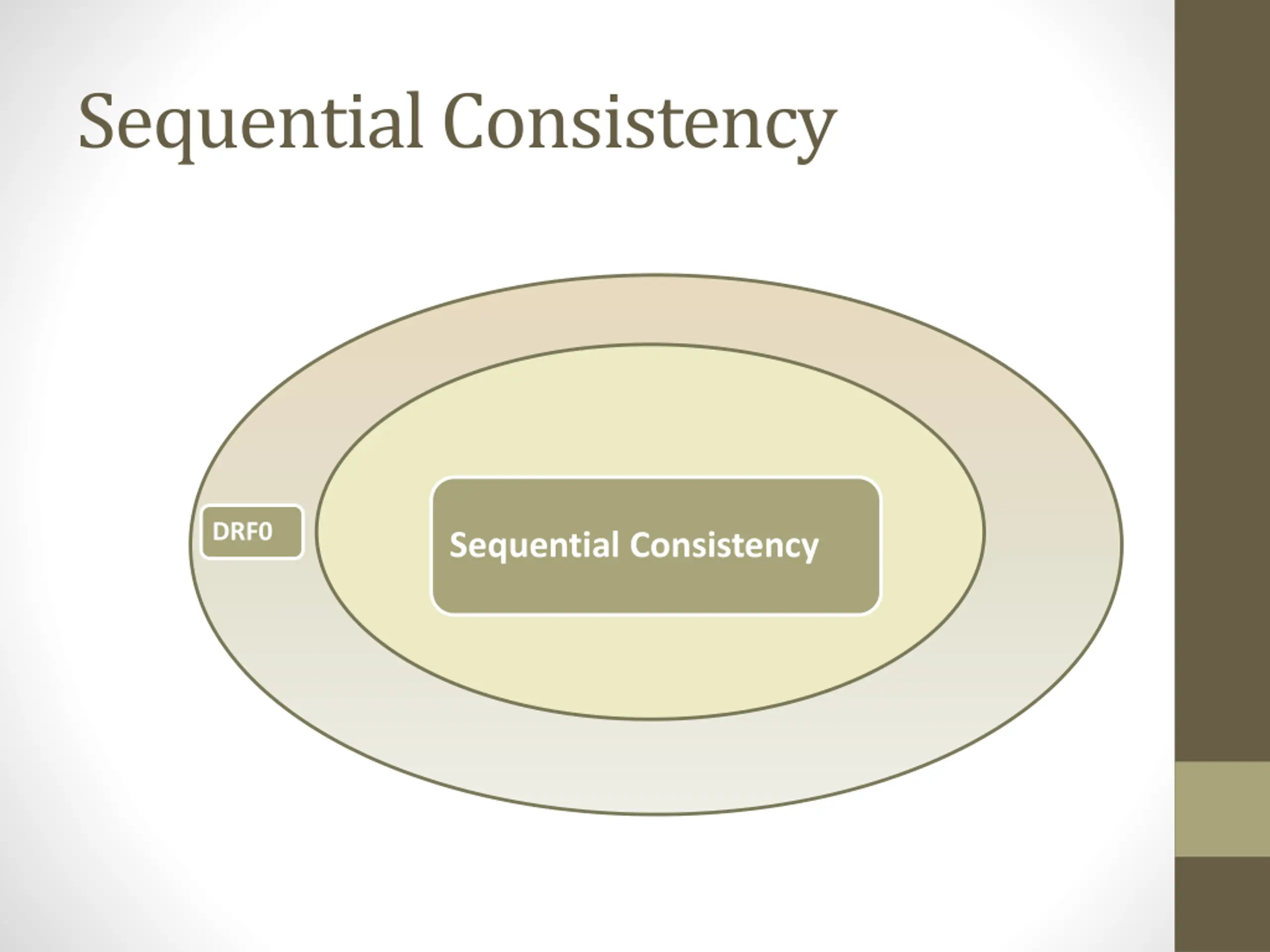 Sequential Consistency

DRF0

Sequential Consistency